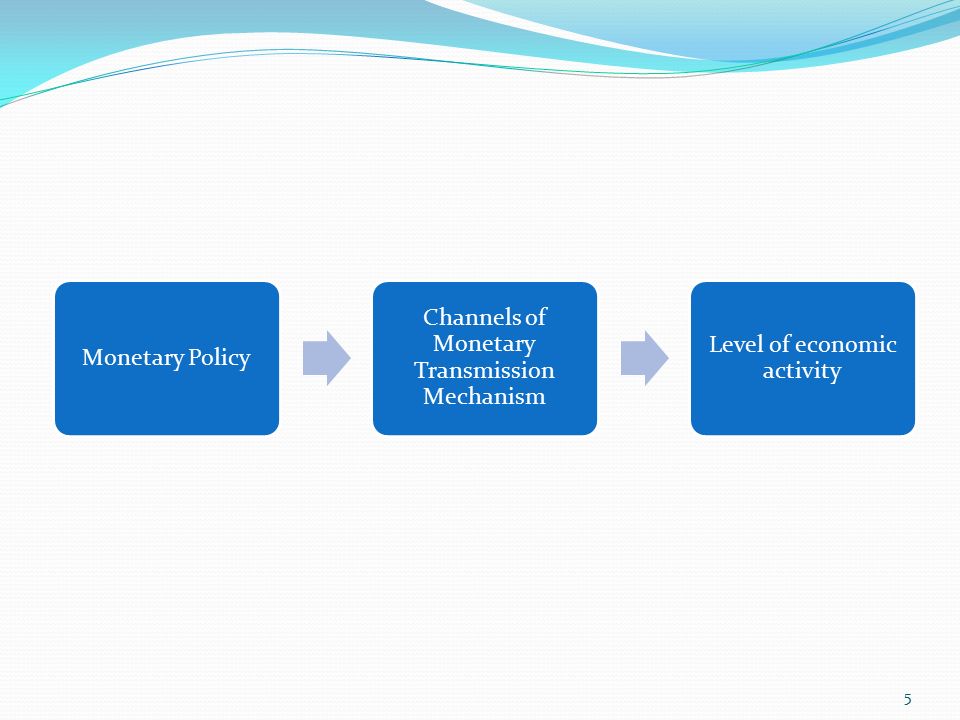 Monetary Policy

Channels of Monetary Transmission Mechanism

Level of economic activity

5